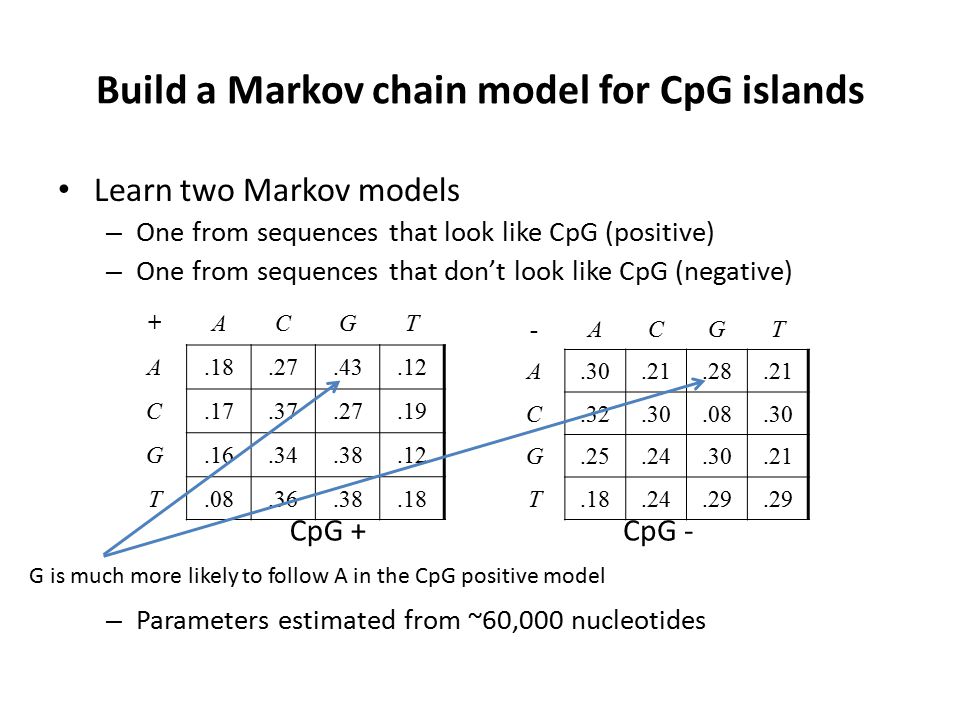 Build a Markov chain model for CpG islands

• Learn two Markov models
– One from sequences that look like CpG (positive)
– One from sequences that don't look like CpG (negative)

| + | A | C | G | T |
|---|---|---|---|---|
| A | .18 | .27 | .43 | .12 |
| C | .17 | .37 | .27 | .19 |
| G | .16 | .34 | .38 | .12 |
| T | .08 | .36 | .38 | .18 |

CpG +

| - | A | C | G | T |
|---|---|---|---|---|
| A | .30 | .21 | .28 | .21 |
| C | .32 | .30 | .08 | .30 |
| G | .25 | .24 | .30 | .21 |
| T | .18 | .24 | .29 | .29 |

CpG -

G is much more likely to follow A in the CpG positive model

– Parameters estimated from ~60,000 nucleotides